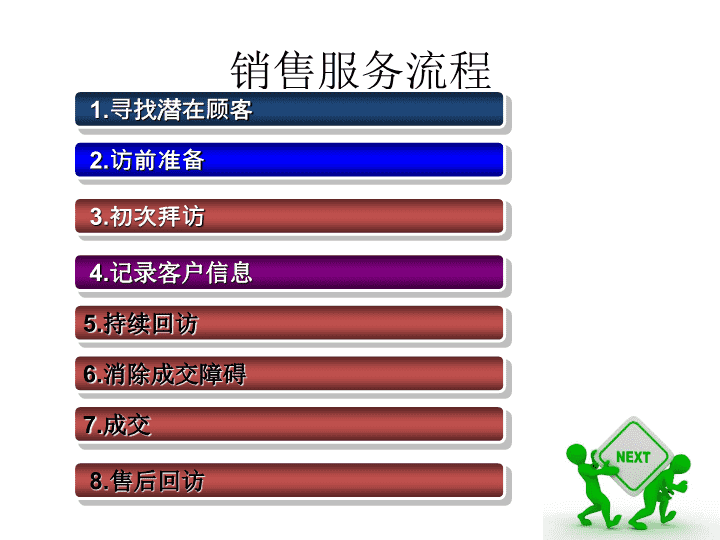 销售服务流程

1.寻找潜在顾客

2.访前准备

3.初次拜访

4.记录客户信息

5.持续回访

6.消除成交障碍

7.成交

8.售后回访

NEXT